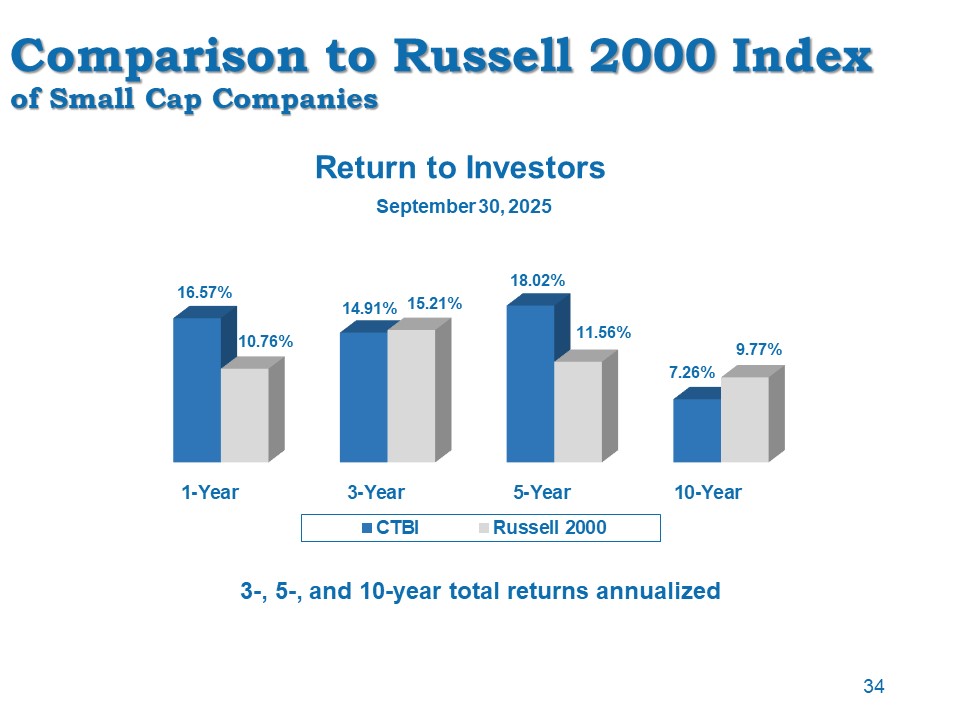 Comparison to Russell 2000 Index
of Small Cap Companies

Return to Investors
September 30, 2025

16.57%
10.76%
14.91%
15.21%
18.02%
11.56%
7.26%
9.77%

1-Year
3-Year
5-Year
10-Year

CTBI
Russell 2000

3-, 5-, and 10-year total returns annualized

34